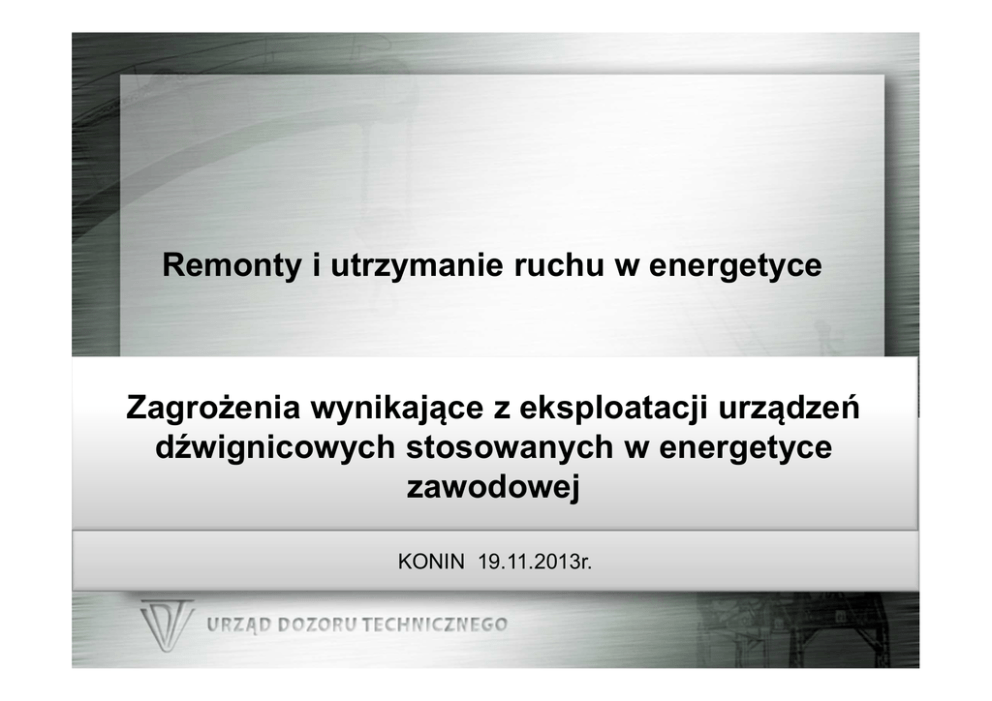 Remonty i utrzymanie ruchu w energetyce

Zagrożenia wynikające z eksploatacji urządzeń dźwignicowych stosowanych w energetyce zawodowej

KONIN 19.11.2013r.

URZĄD DOZORU TECHNICZNEGO